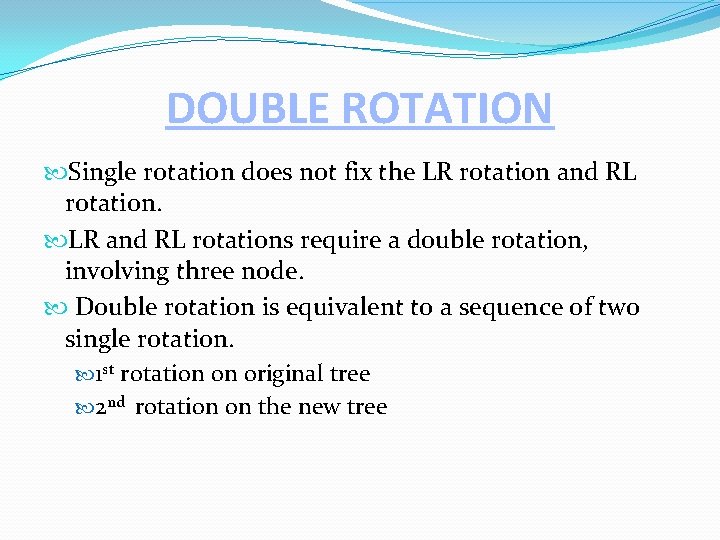 DOUBLE ROTATION

Single rotation does not fix the LR rotation and RL rotation.

LR and RL rotations require a double rotation, involving three node.

Double rotation is equivalent to a sequence of two single rotation.

1st rotation on original tree

2nd rotation on the new tree